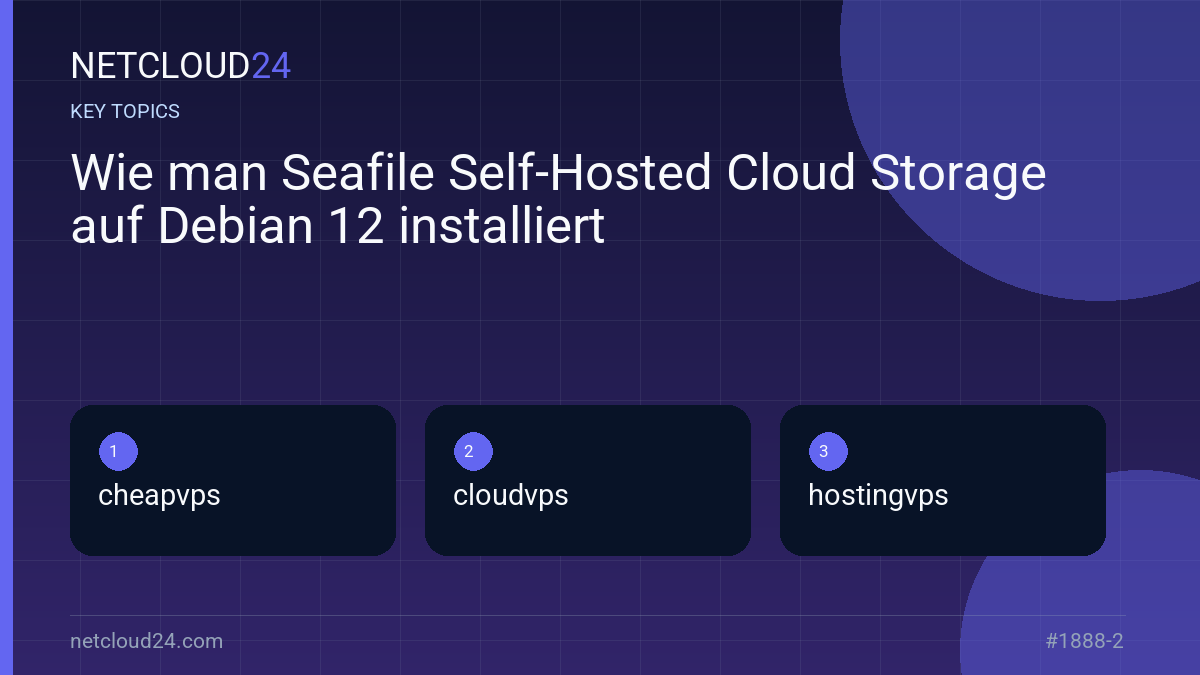 NETCLOUD24

KEY TOPICS

Wie man Seafile Self-Hosted Cloud Storage auf Debian 12 installiert

1
cheapvps

2
cloudvps

3
hostingvps

netcloud24.com

#1888-2